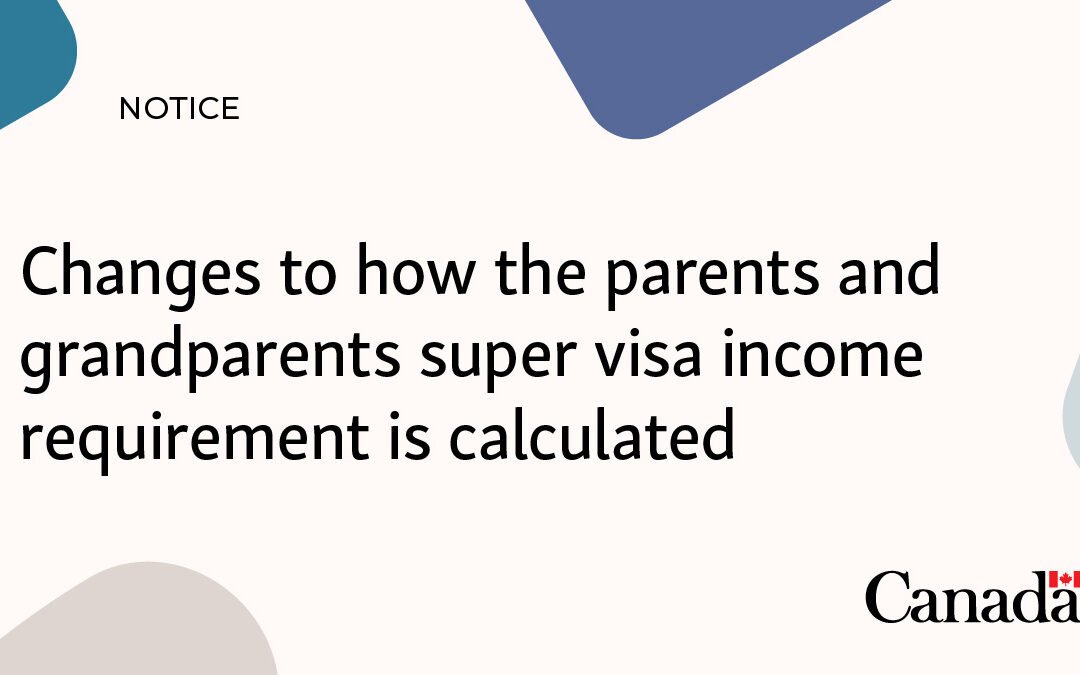 NOTICE

Changes to how the parents and grandparents super visa income requirement is calculated

Canada